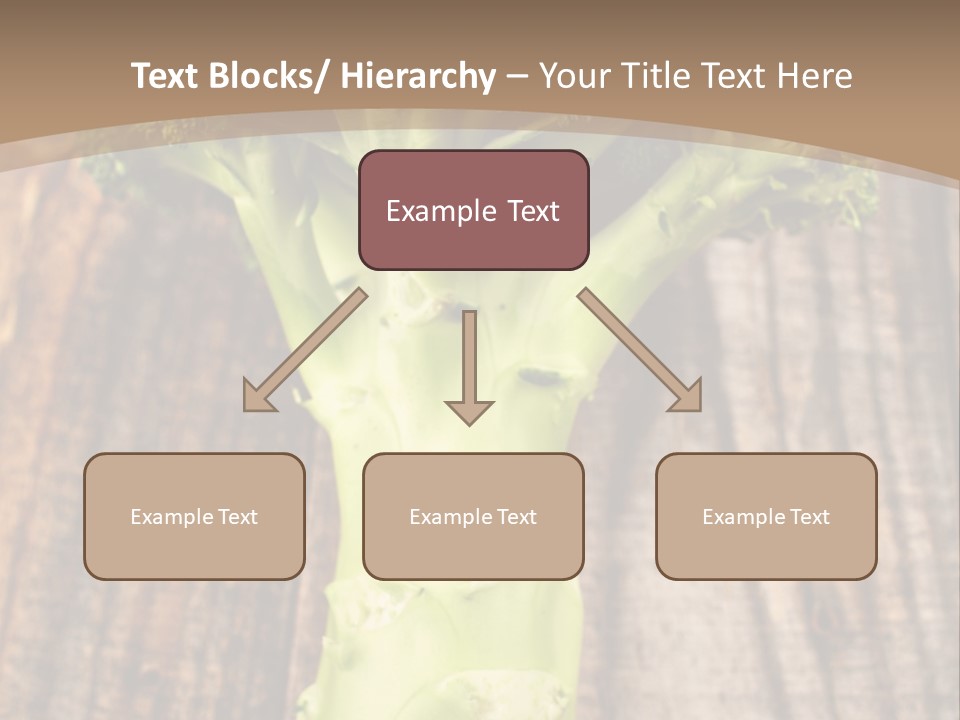 Text Blocks/ Hierarchy – Your Title Text Here

Example Text

Example Text

Example Text

Example Text